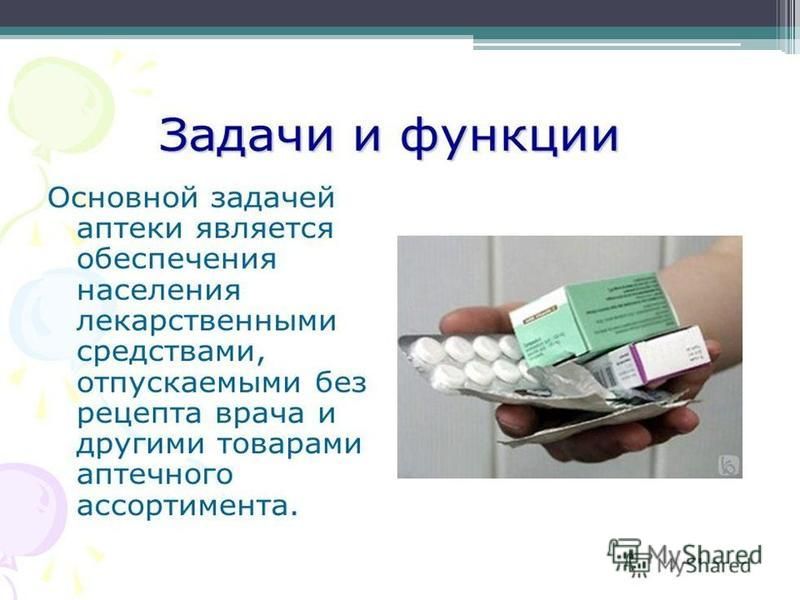 Задачи и функции

Основной задачей аптеки является обеспечения населения лекарственными средствами, отпускаемыми без рецепта врача и другими товарами аптечного ассортимента.

MyShared